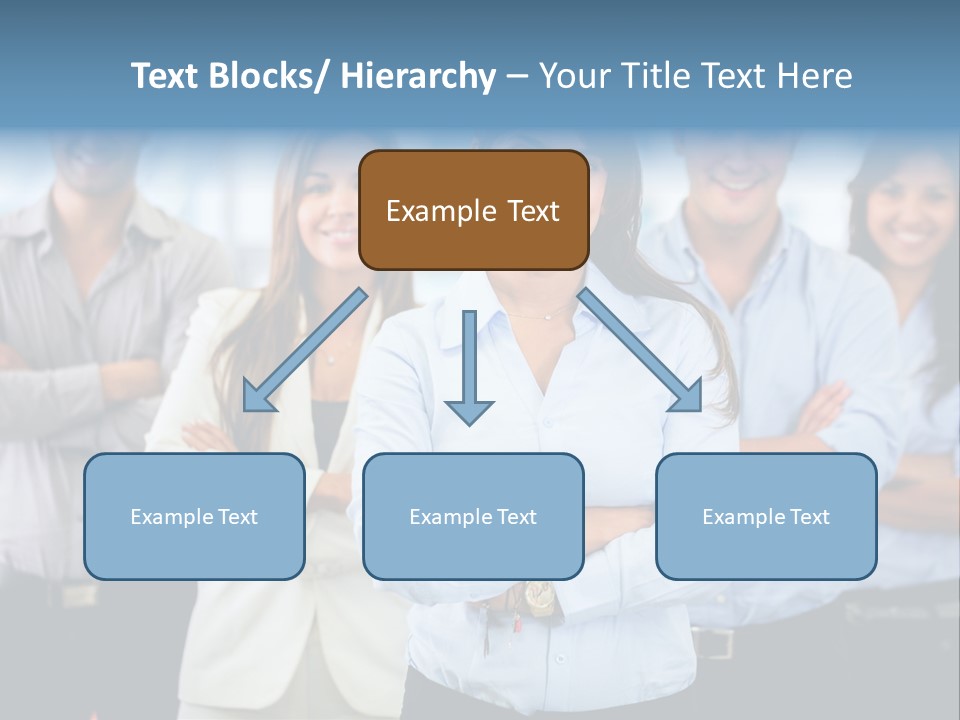 Text Blocks/ Hierarchy – Your Title Text Here

Example Text

Example Text

Example Text

Example Text